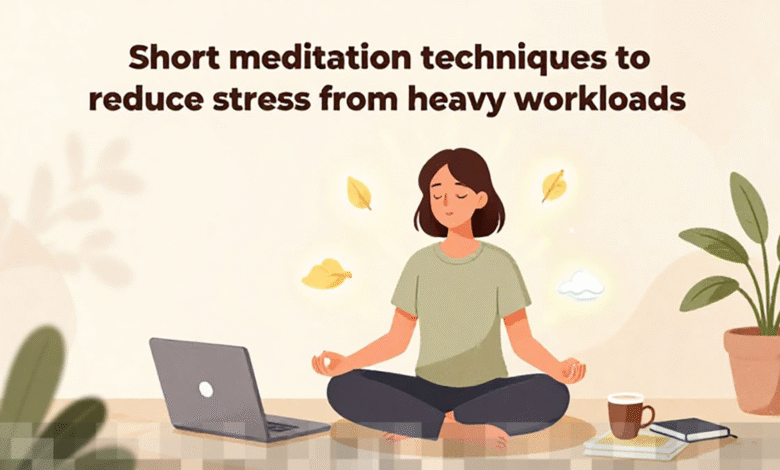 Short meditation techniques to reduce stress from heavy workloads